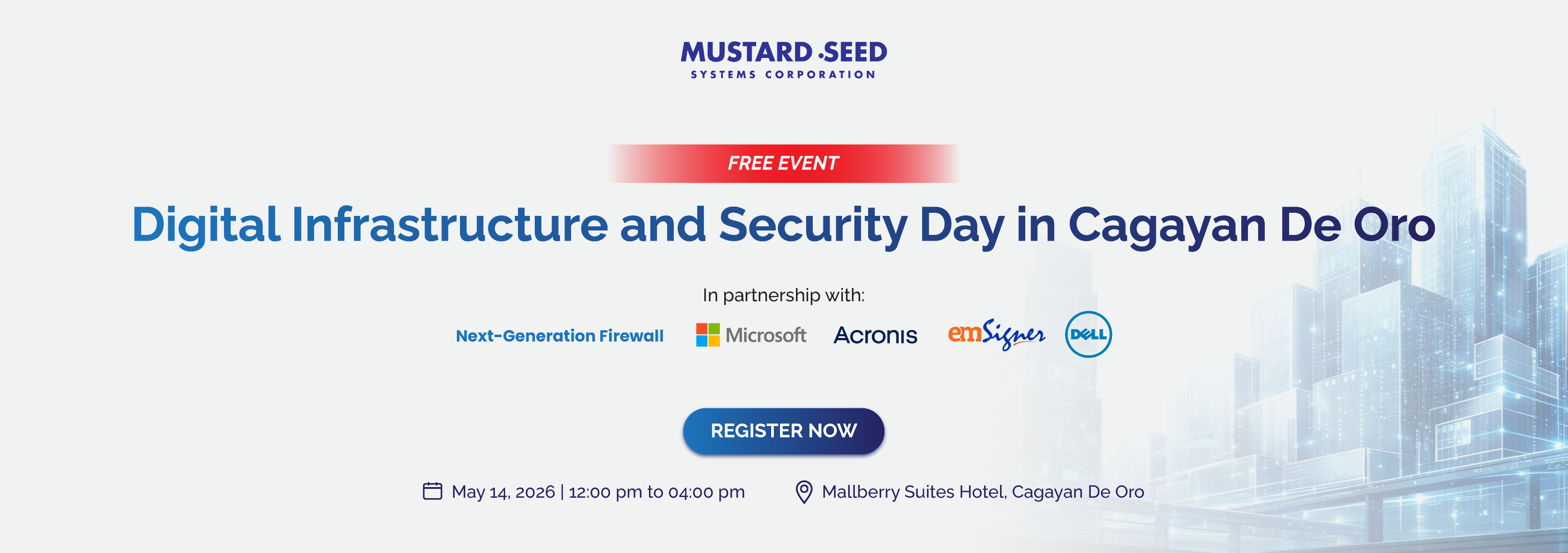 MUSTARD SEED
SYSTEMS CORPORATION

FREE EVENT

Digital Infrastructure and Security Day in Cagayan De Oro

In partnership with:

Next-Generation Firewall Microsoft Acronis emSigner DELL

REGISTER NOW

May 14, 2026 | 12:00 pm to 04:00 pm Mallberry Suites Hotel, Cagayan De Oro